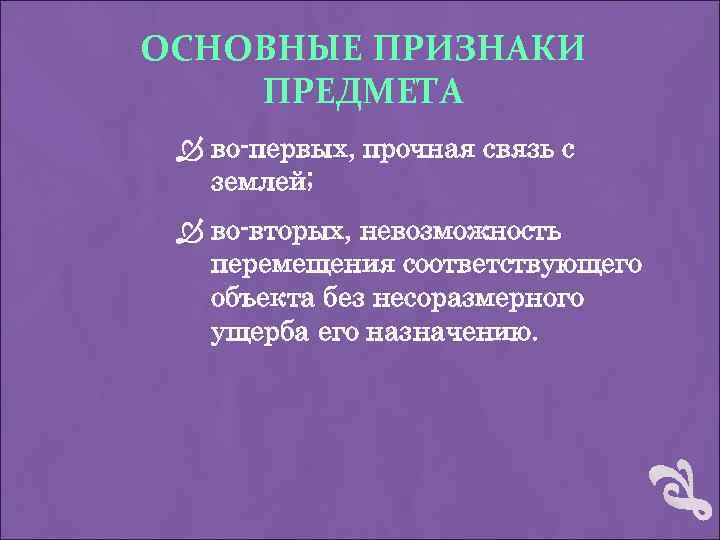 ОСНОВНЫЕ ПРИЗНАКИ ПРЕДМЕТА

во-первых, прочная связь с землей;

во-вторых, невозможность перемещения соответствующего объекта без несоразмерного ущерба его назначению.